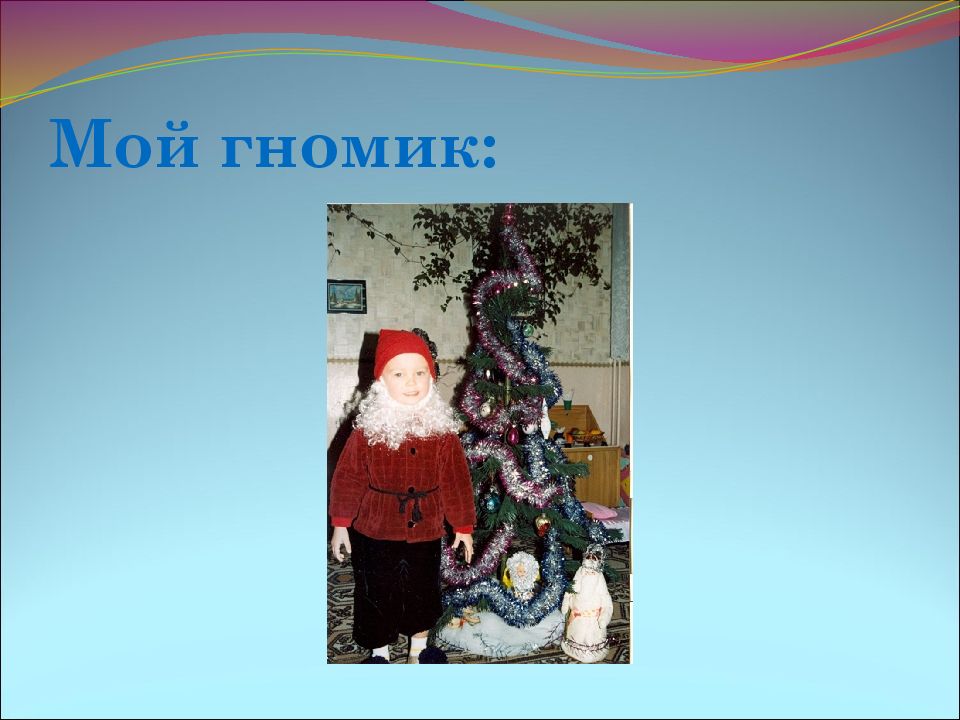 Мой гномик: